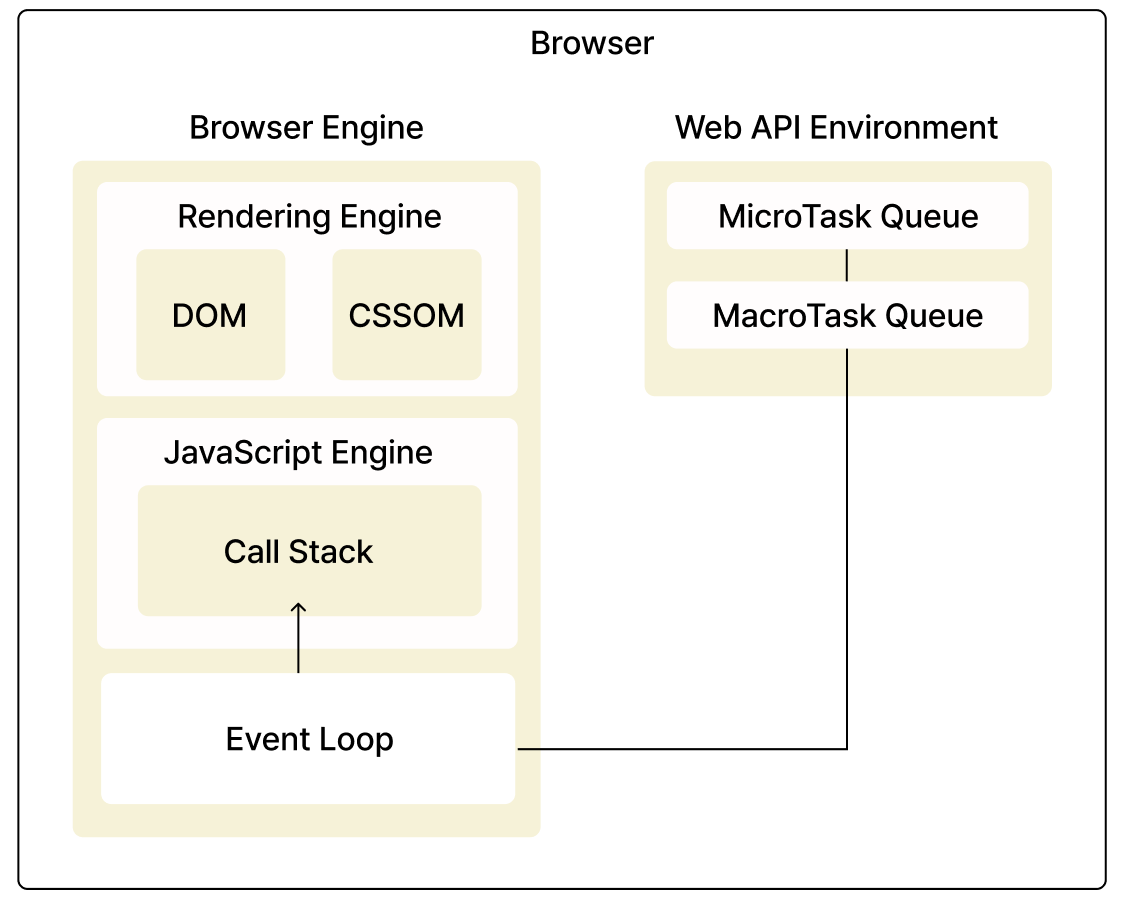 Browser

Browser Engine

Rendering Engine

DOM

CSSOM

JavaScript Engine

Call Stack

Event Loop

Web API Environment

MicroTask Queue

MacroTask Queue